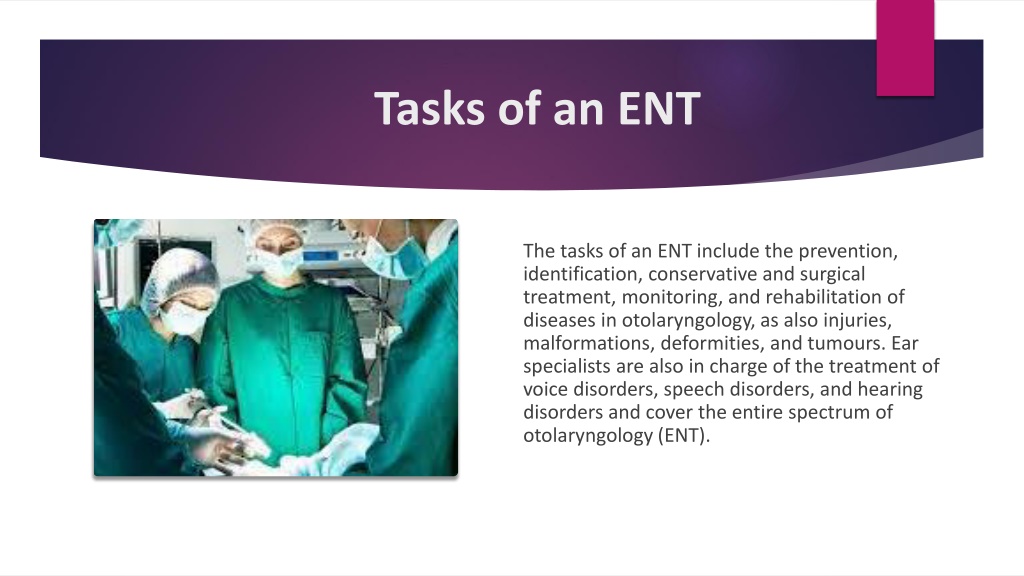 Tasks of an ENT

The tasks of an ENT include the prevention, identification, conservative and surgical treatment, monitoring, and rehabilitation of diseases in otolaryngology, as also injuries, malformations, deformities, and tumours. Ear specialists are also in charge of the treatment of voice disorders, speech disorders, and hearing disorders and cover the entire spectrum of otolaryngology (ENT).